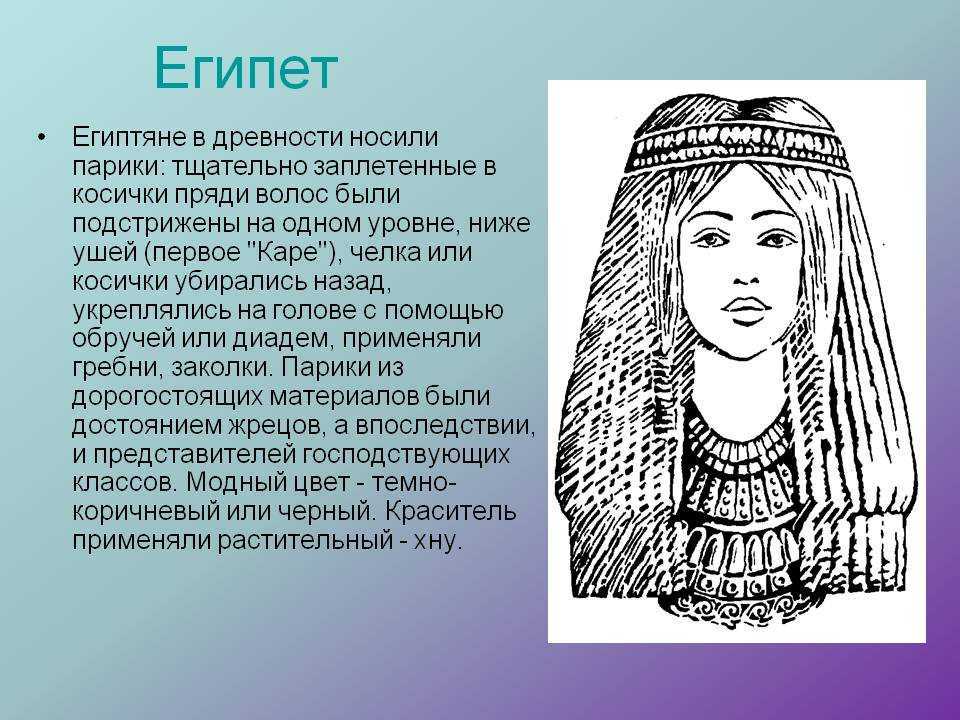 Египет

• Египтяне в древности носили парики: тщательно заплетенные в косички пряди волос были подстрижены на одном уровне, ниже ушей (первое "Каре"), челка или косички убирались назад, укреплялись на голове с помощью обручей или диадем, применяли гребни, заколки. Парики из дорогостоящих материалов были достоянием жрецов, а впоследствии, и представителей господствующих классов. Модный цвет - темно-коричневый или черный. Краситель применяли растительный - хну.